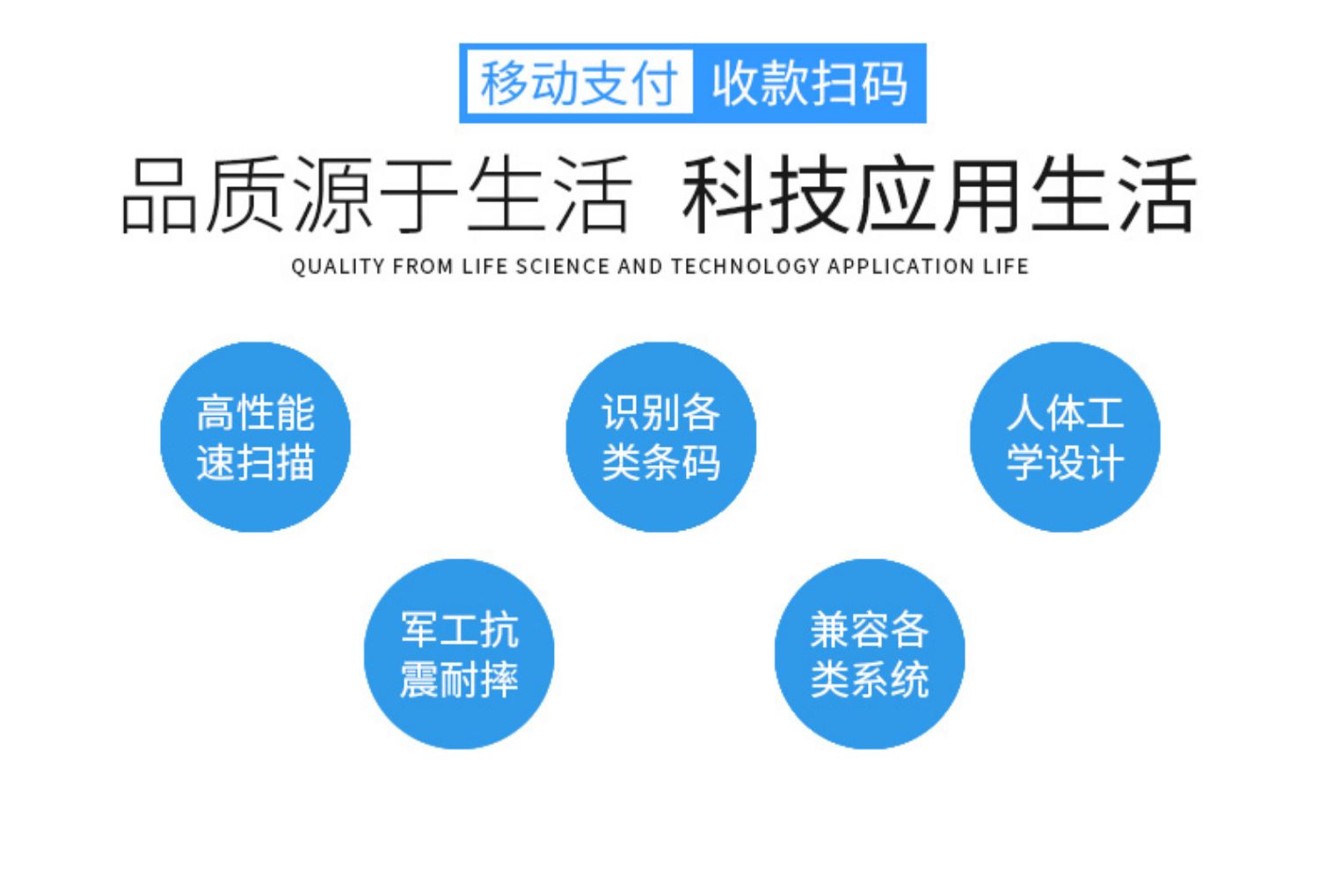 移动支付 收款扫码

品质源于生活 科技应用生活

QUALITY FROM LIFE SCIENCE AND TECHNOLOGY APPLICATION LIFE

高性能速扫描

识别各类条码

人体工学设计

军工抗震耐摔

兼容各类系统